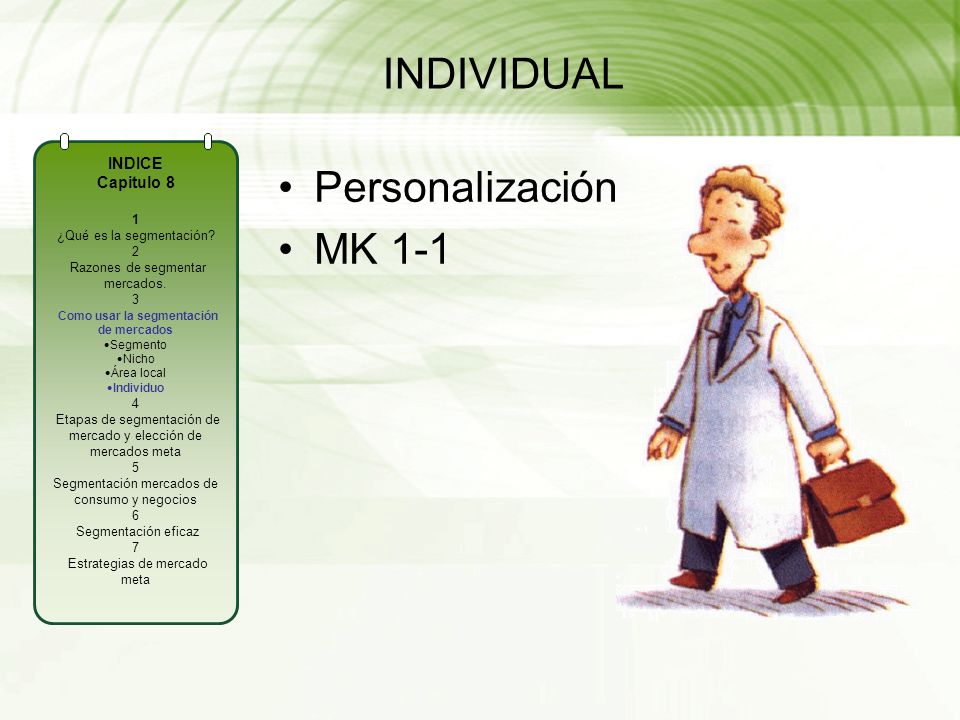 INDIVIDUAL

INDICE
Capitulo 8

1
¿Qué es la segmentación?
2
Razones de segmentar mercados.
3
Como usar la segmentación de mercados
•Segmento
•Nicho
•Área local
•Individuo
4
Etapas de segmentación de mercado y elección de mercados meta
5
Segmentación mercados de consumo y negocios
6
Segmentación eficaz
7
Estrategias de mercado meta

• Personalización
• MK 1-1